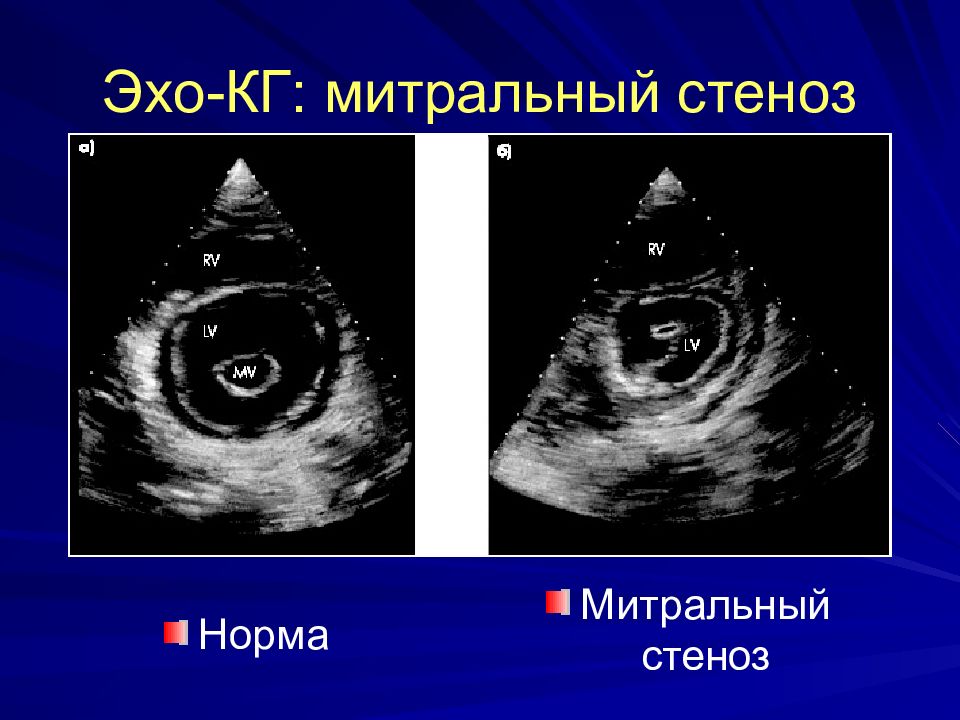 Эхо-КГ: митральный стеноз

а)

RV

LV

MV

б)

RV

LV

Норма

Митральный стеноз